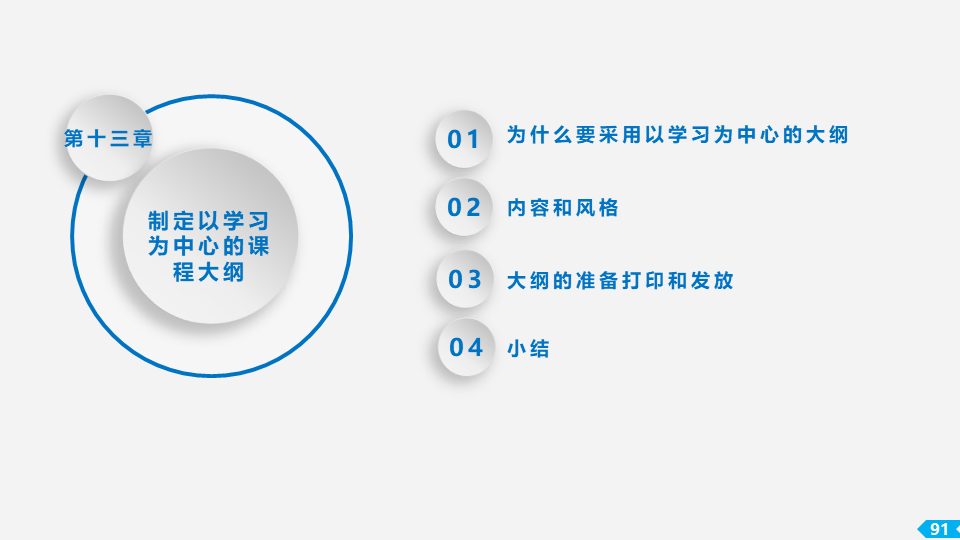 第十三章

制定以学习为中心的课程大纲

01 为什么要采用以学习为中心的大纲

02 内容和风格

03 大纲的准备打印和发放

04 小结

91